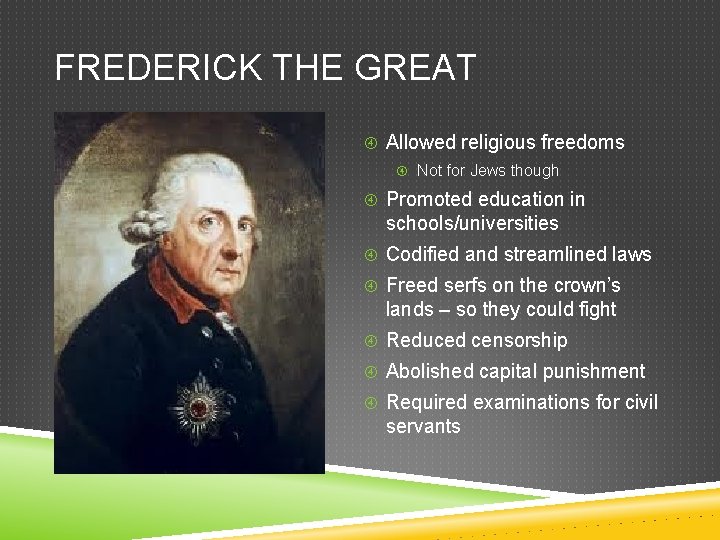 FREDERICK THE GREAT

Allowed religious freedoms

Not for Jews though

Promoted education in schools/universities

Codified and streamlined laws

Freed serfs on the crown's lands – so they could fight

Reduced censorship

Abolished capital punishment

Required examinations for civil servants